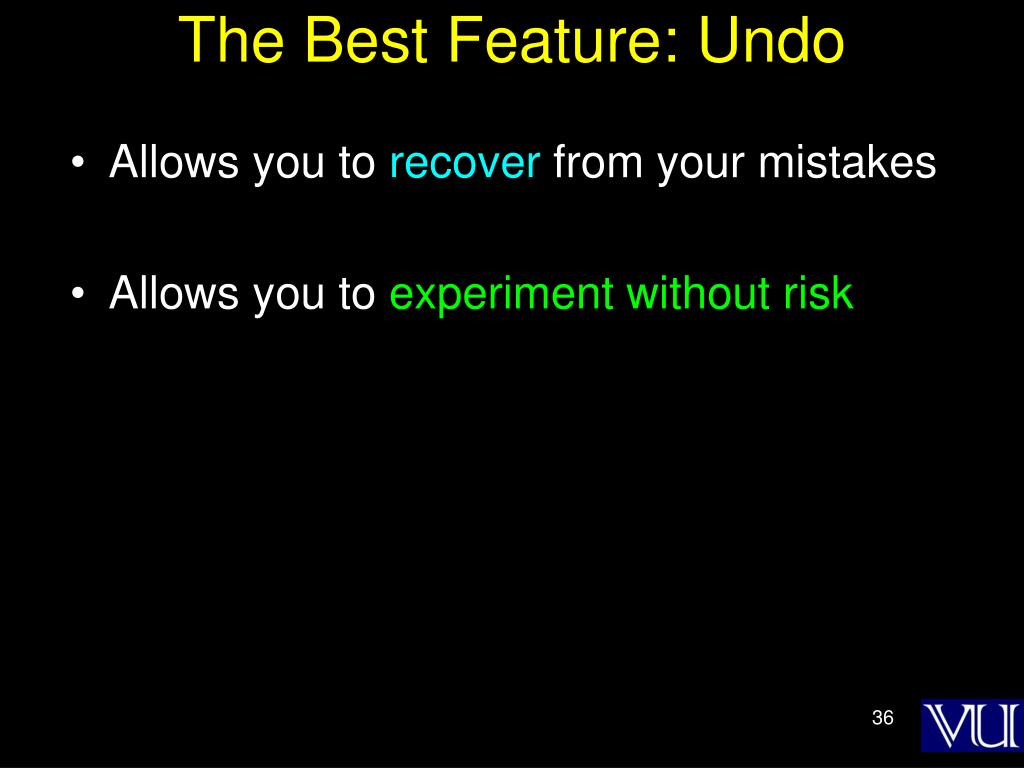 The Best Feature: Undo

• Allows you to recover from your mistakes

• Allows you to experiment without risk

36

VU